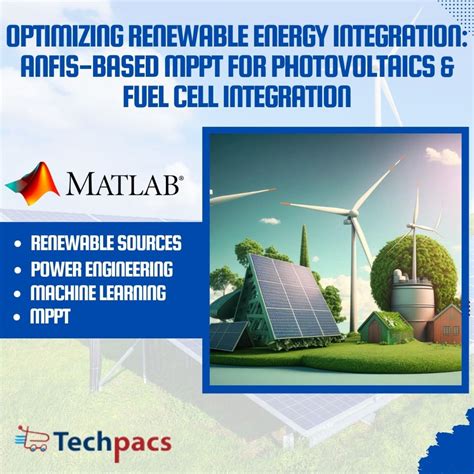 OPTIMIZING RENEWABLE ENERGY INTEGRATION: ANFIS-BASED MPPT FOR PHOTOVOLTAICS & FUEL CELL INTEGRATION

MATLAB®

• RENEWABLE SOURCES
• POWER ENGINEERING
• MACHINE LEARNING
• MPPT

Techpacs